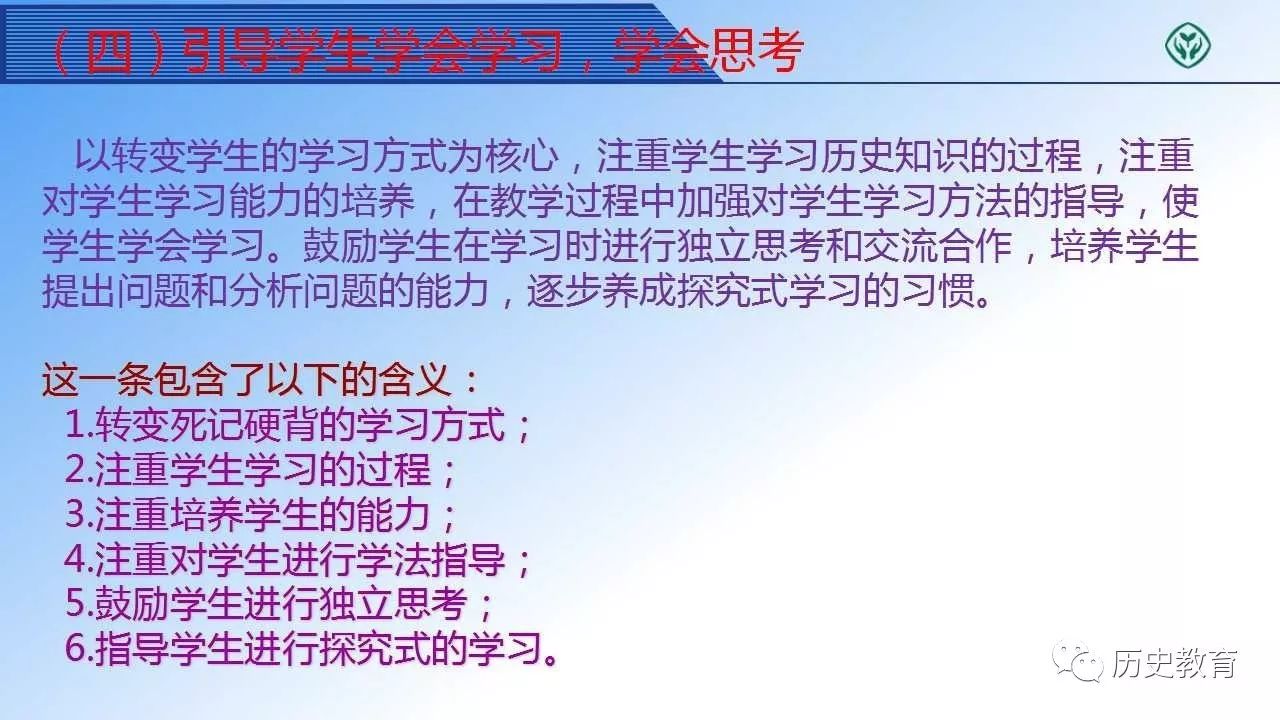 （四）引导学生学会学习，学会思考

以转变学生的学习方式为核心，注重学生学习历史知识的过程，注重对学生学习能力的培养，在教学过程中加强对学生学习方法的指导，使学生学会学习。鼓励学生在学习时进行独立思考和交流合作，培养学生提出问题和分析问题的能力，逐步养成探究式学习的习惯。

这一条包含了以下的含义：
1.转变死记硬背的学习方式；
2.注重学生学习的过程；
3.注重培养学生的能力；
4.注重对学生进行学法指导；
5.鼓励学生进行独立思考；
6.指导学生进行探究式的学习。

历史教育